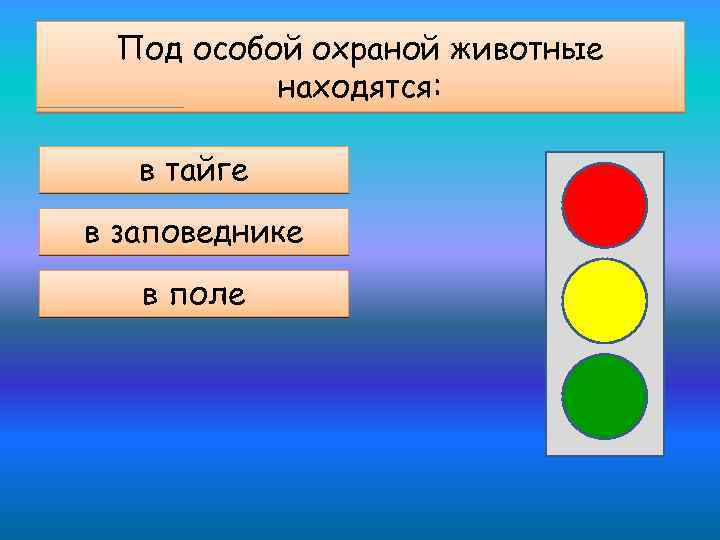 Под особой охраной животные находятся:

в тайге

в заповеднике

в поле